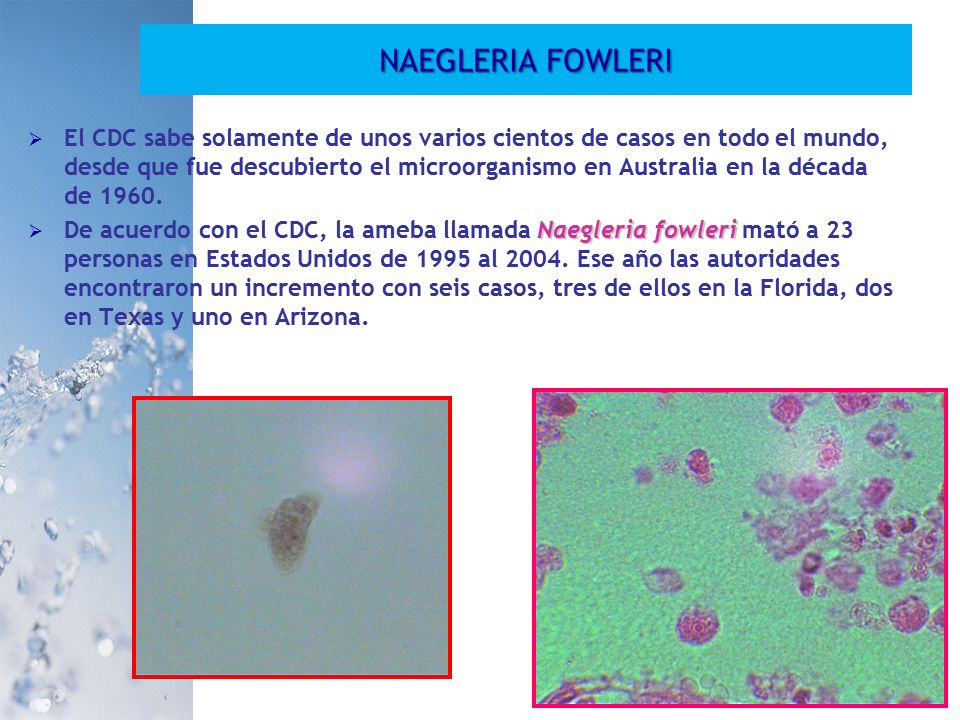 NAEGLERIA FOWLERI

➢ El CDC sabe solamente de unos varios cientos de casos en todo el mundo, desde que fue descubierto el microorganismo en Australia en la década de 1960.

➢ De acuerdo con el CDC, la ameba llamada Naegleria fowleri mató a 23 personas en Estados Unidos de 1995 al 2004. Ese año las autoridades encontraron un incremento con seis casos, tres de ellos en la Florida, dos en Texas y uno en Arizona.